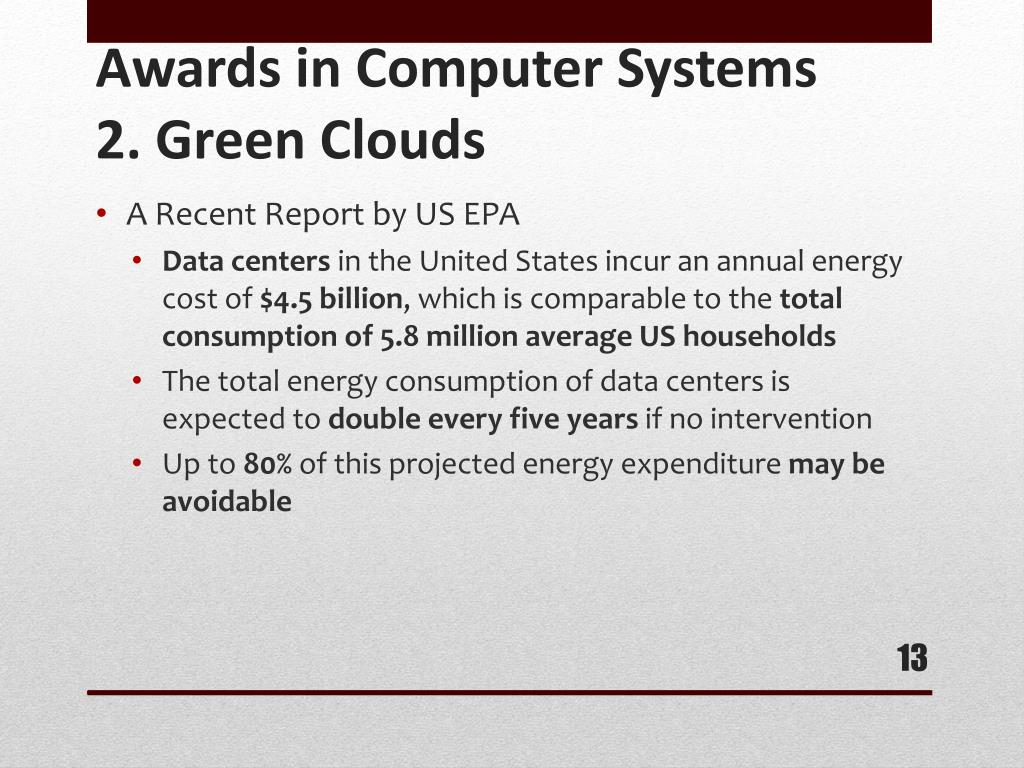 Awards in Computer Systems
2. Green Clouds

• A Recent Report by US EPA
• Data centers in the United States incur an annual energy cost of \$4.5 billion, which is comparable to the total consumption of 5.8 million average US households
• The total energy consumption of data centers is expected to double every five years if no intervention
• Up to 80% of this projected energy expenditure may be avoidable

13